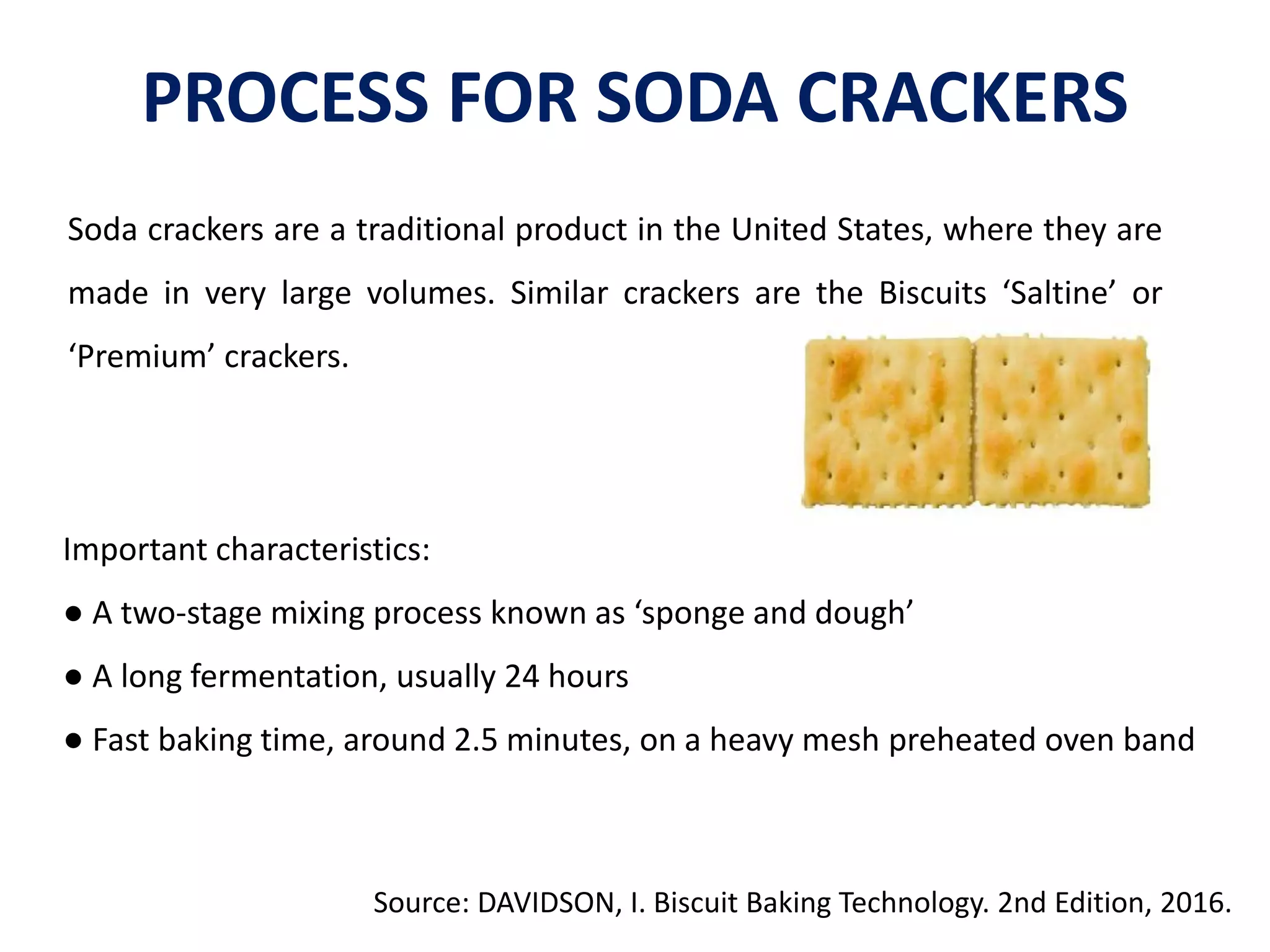 PROCESS FOR SODA CRACKERS

Soda crackers are a traditional product in the United States, where they are made in very large volumes. Similar crackers are the Biscuits ‘Saltine’ or ‘Premium’ crackers.

Important characteristics:

● A two-stage mixing process known as ‘sponge and dough’

● A long fermentation, usually 24 hours

● Fast baking time, around 2.5 minutes, on a heavy mesh preheated oven band

Source: DAVIDSON, I. Biscuit Baking Technology. 2nd Edition, 2016.